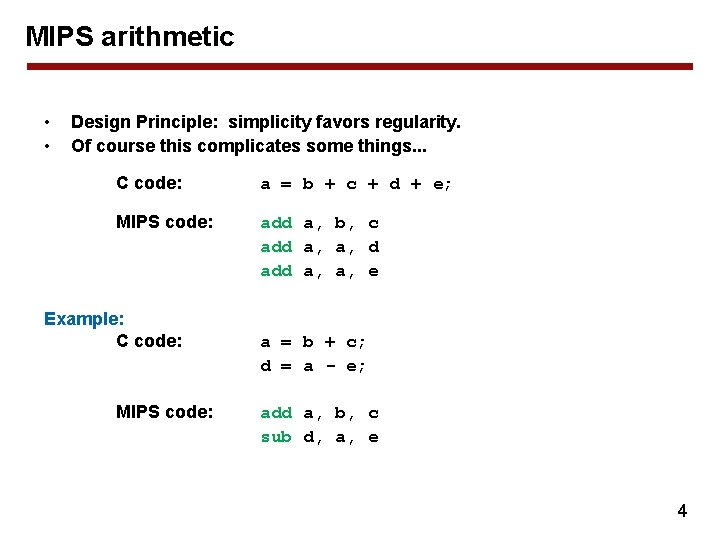 MIPS arithmetic

• Design Principle: simplicity favors regularity.
• Of course this complicates some things...

C code: a = b + c + d + e;

MIPS code: add a, b, c
add a, a, d
add a, a, e

Example:
C code: a = b + c;
d = a - e;

MIPS code: add a, b, c
sub d, a, e

4